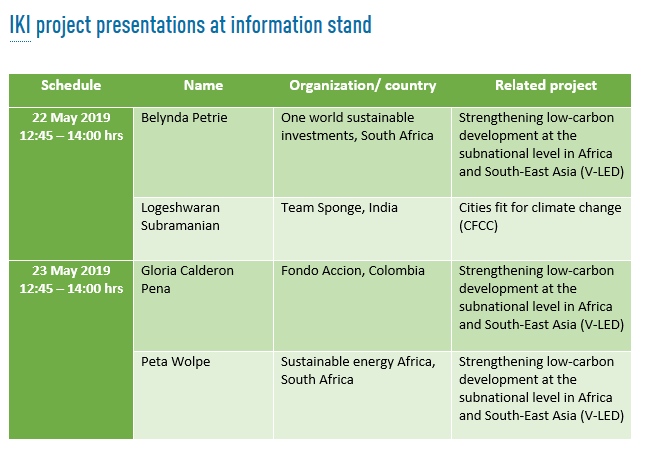 IKI project presentations at information stand

| Schedule | Name | Organization/ country | Related project |
|---|---|---|---|
| 22 May 2019 12:45 – 14:00 hrs | Belynda Petrie | One world sustainable investments, South Africa | Strengthening low-carbon development at the subnational level in Africa and South-East Asia (V-LED) |
| | Logeshwaran Subramanian | Team Sponge, India | Cities fit for climate change (CFCC) |
| 23 May 2019 12:45 – 14:00 hrs | Gloria Calderon Pena | Fondo Accion, Colombia | Strengthening low-carbon development at the subnational level in Africa and South-East Asia (V-LED) |
| | Peta Wolpe | Sustainable energy Africa, South Africa | Strengthening low-carbon development at the subnational level in Africa and South-East Asia (V-LED) |